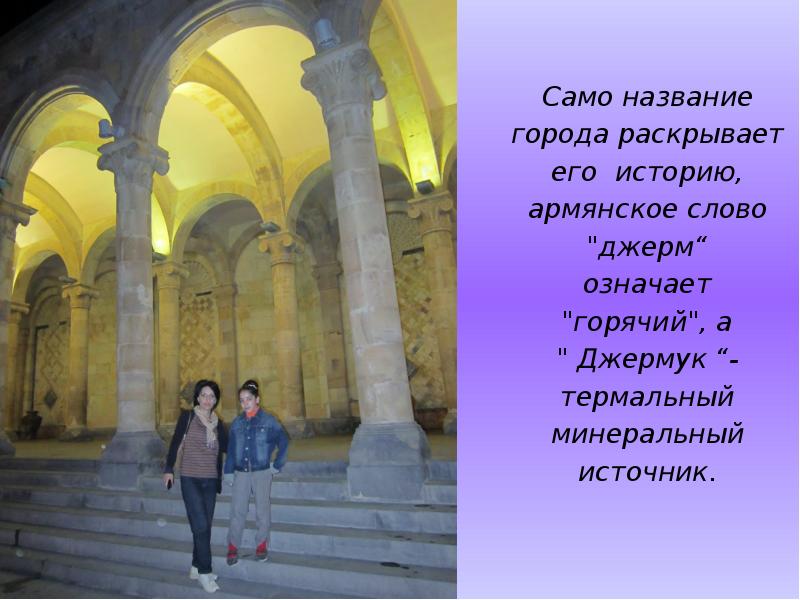 Само название города раскрывает его историю, армянское слово "джерм“ означает "горячий", а " Джермук “- термальный минеральный источник.